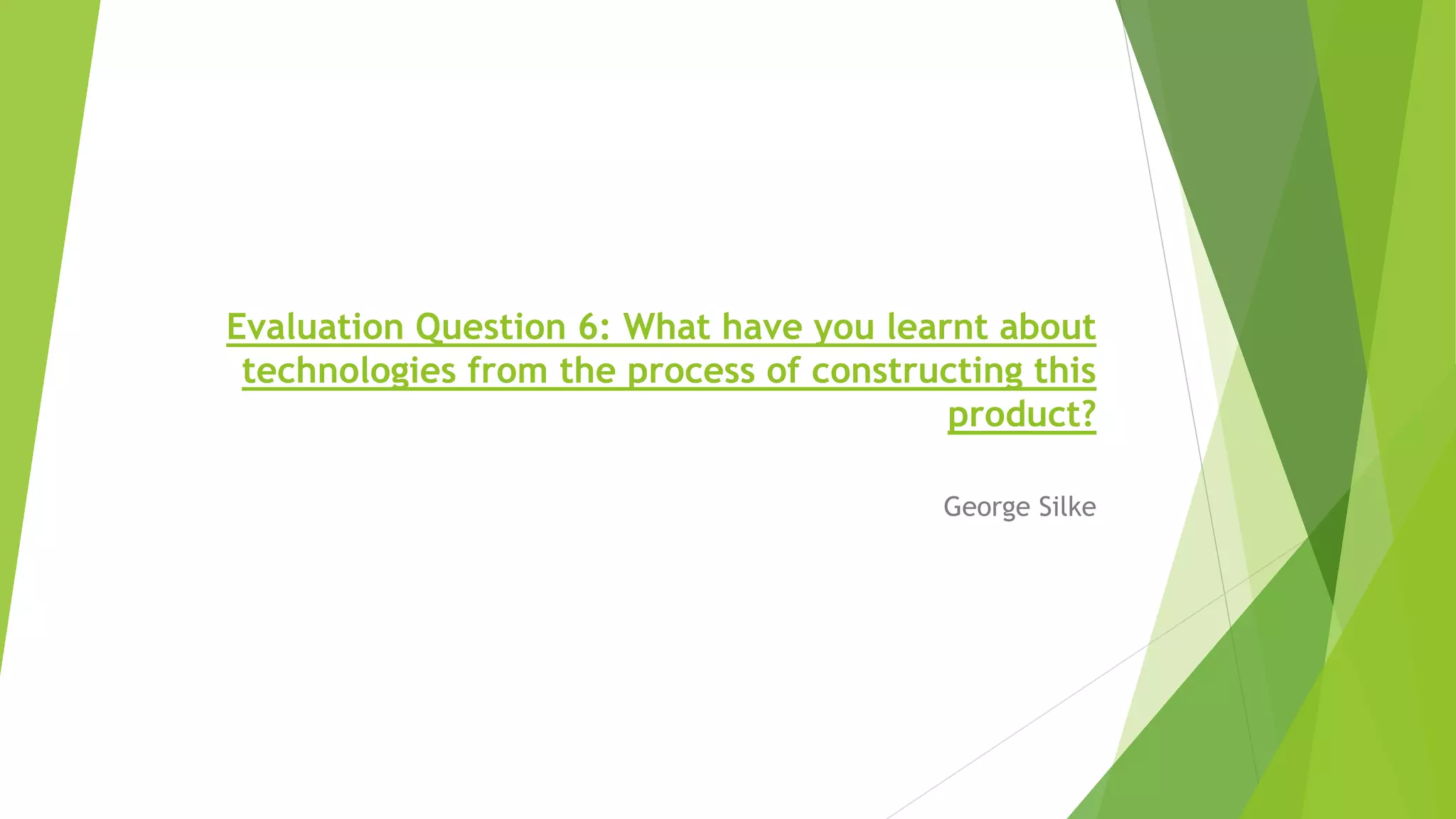 Evaluation Question 6: What have you learnt about technologies from the process of constructing this product?

George Silke